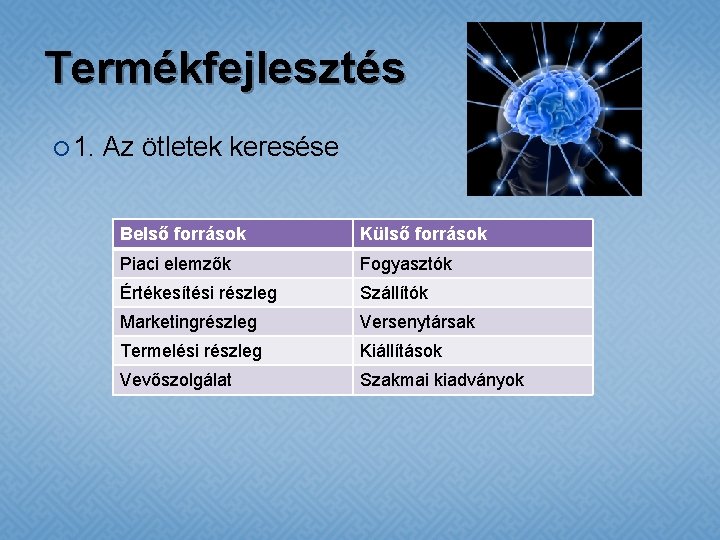 Termékfejlesztés

1. Az ötletek keresése

| Belső források | Külső források |
|---|---|
| Piaci elemzők | Fogyasztók |
| Értékesítési részleg | Szállítók |
| Marketingrészleg | Versenytársak |
| Termelési részleg | Kiállítások |
| Vevőszolgálat | Szakmai kiadványok |